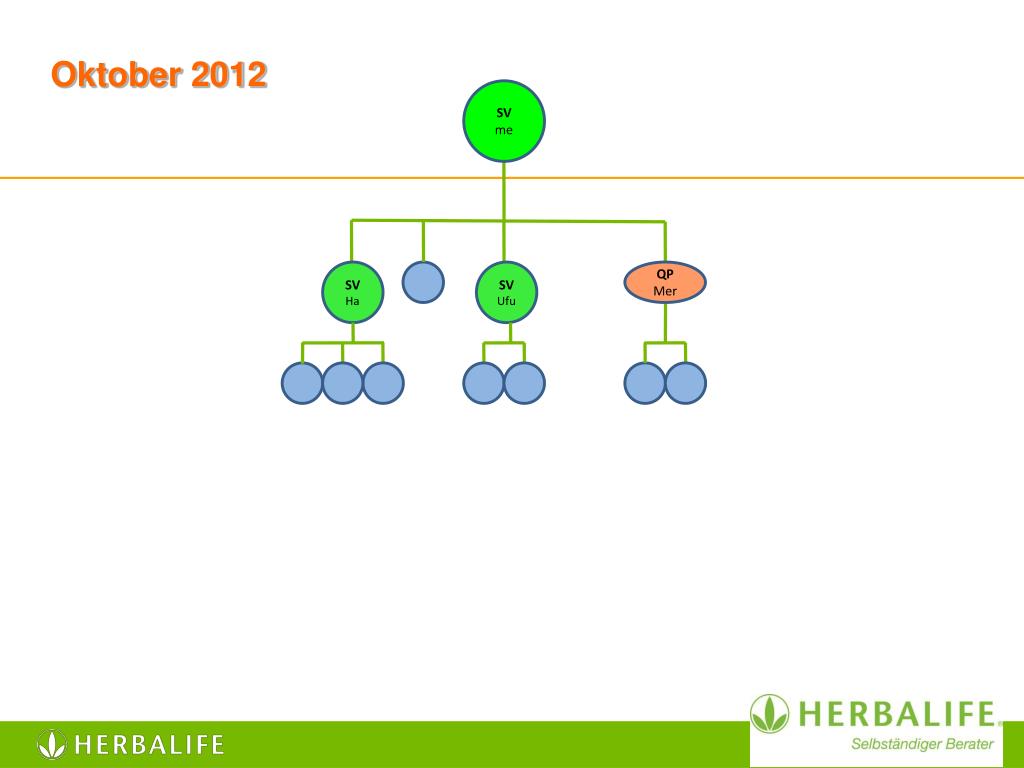 Oktober 2012

SV
me

SV
Ha

SV
Ufu

QP
Mer

HERBALIFE

HERBALIFE.
Selbständiger Berater